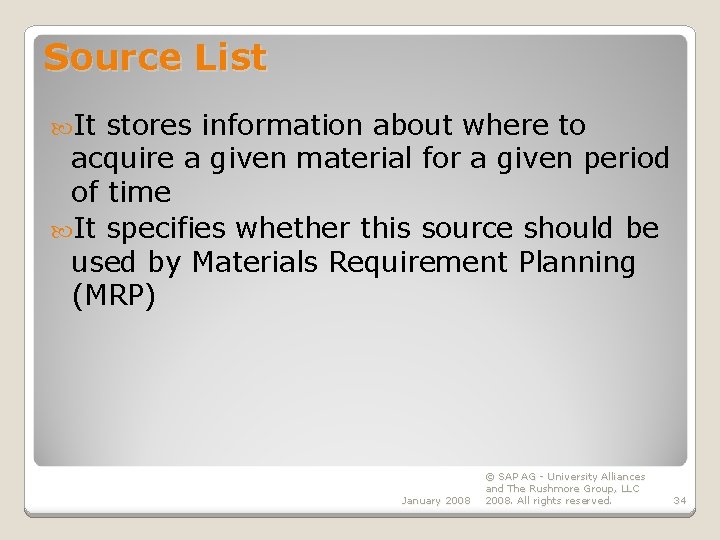 Source List

It stores information about where to acquire a given material for a given period of time

It specifies whether this source should be used by Materials Requirement Planning (MRP)

January 2008

© SAP AG - University Alliances and The Rushmore Group, LLC 2008. All rights reserved.

34